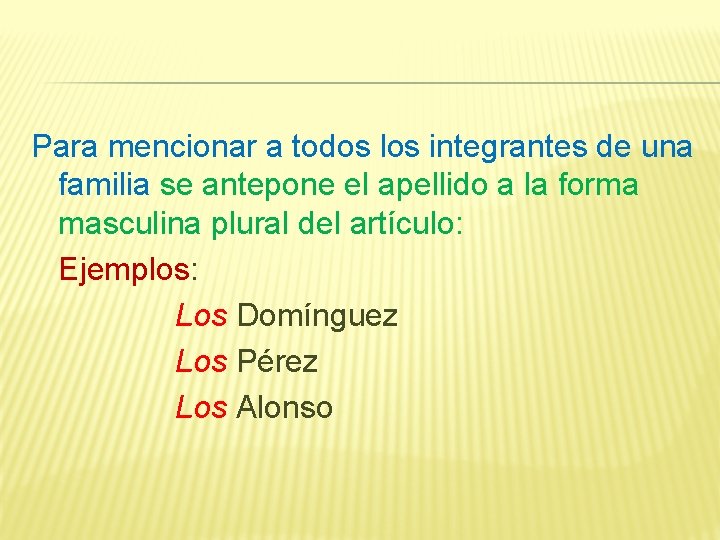 Para mencionar a todos los integrantes de una familia se antepone el apellido a la forma masculina plural del artículo:

Ejemplos:

Los Domínguez

Los Pérez

Los Alonso